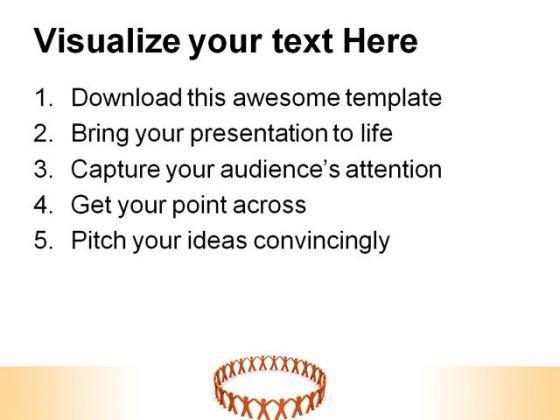 Visualize your text Here

1. Download this awesome template
2. Bring your presentation to life
3. Capture your audience's attention
4. Get your point across
5. Pitch your ideas convincingly